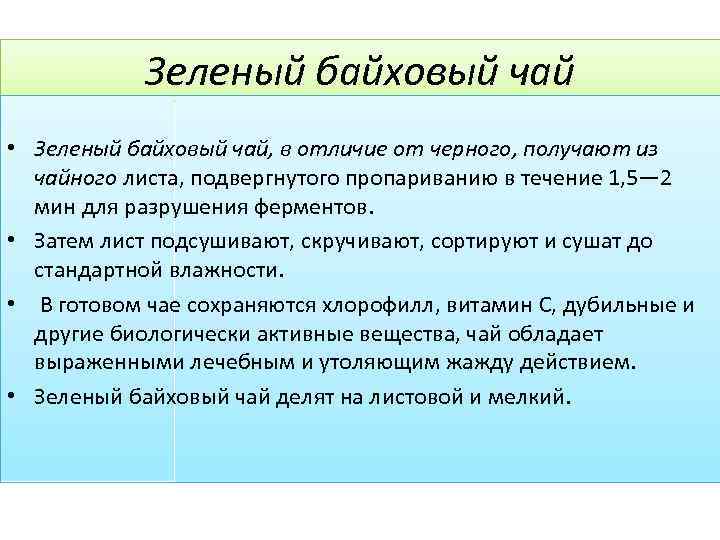 Зеленый байховый чай

• Зеленый байховый чай, в отличие от черного, получают из чайного листа, подвергнутого пропариванию в течение 1,5—2 мин для разрушения ферментов.

• Затем лист подсушивают, скручивают, сортируют и сушат до стандартной влажности.

• В готовом чае сохраняются хлорофилл, витамин С, дубильные и другие биологически активные вещества, чай обладает выраженными лечебным и утоляющим жажду действием.

• Зеленый байховый чай делят на листовой и мелкий.